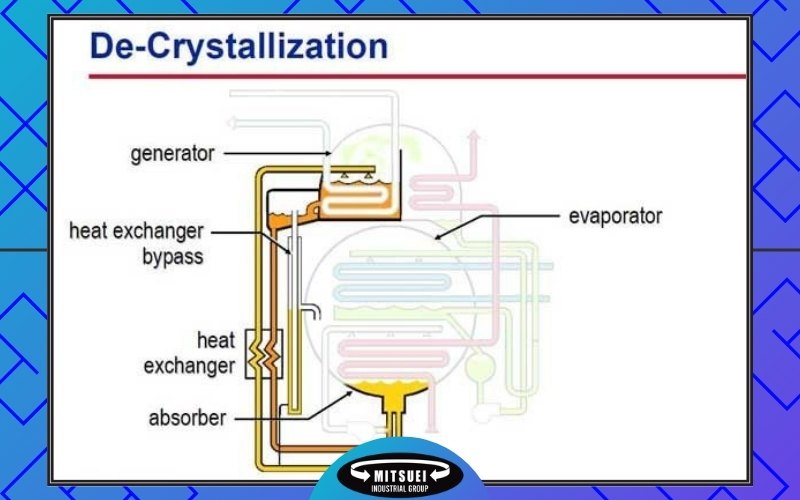 De-Crystallization

generator

heat exchanger bypass

heat exchanger

absorber

evaporator

MITSUEI
INDUSTRIAL GROUP